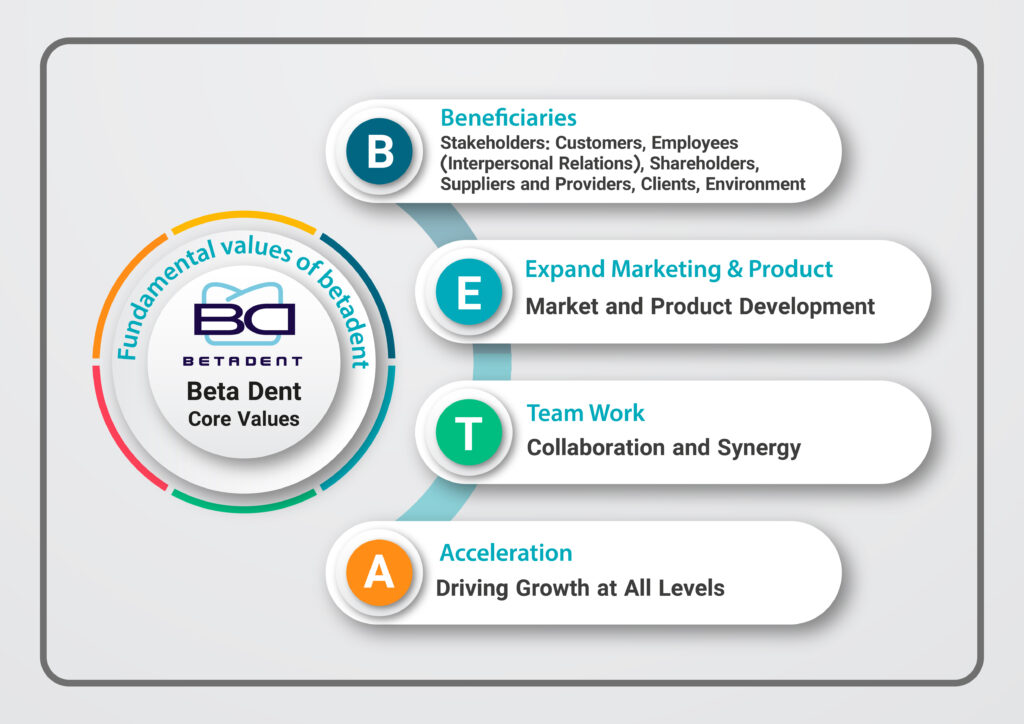 Fundamental values of betadent

BD
BETADENT
Beta Dent
Core Values

B
Beneficiaries
Stakeholders: Customers, Employees (Interpersonal Relations), Shareholders, Suppliers and Providers, Clients, Environment

E
Expand Marketing & Product
Market and Product Development

T
Team Work
Collaboration and Synergy

A
Acceleration
Driving Growth at All Levels